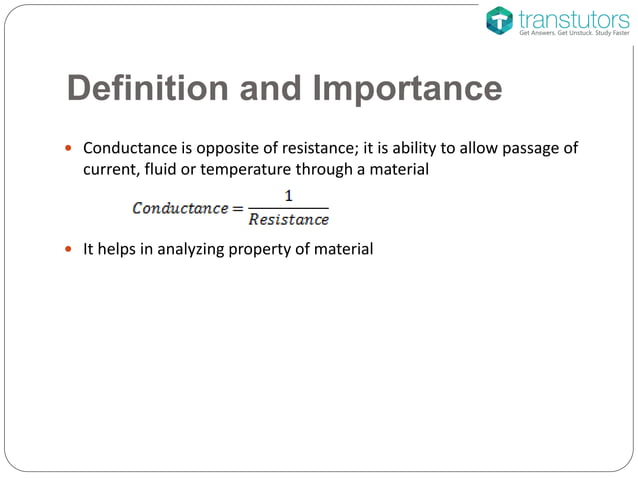 transtutors
Get Answers. Get Unstuck. Study Faster

Definition and Importance

• Conductance is opposite of resistance; it is ability to allow passage of current, fluid or temperature through a material

$Conductance = \frac{1}{Resistance}$

• It helps in analyzing property of material